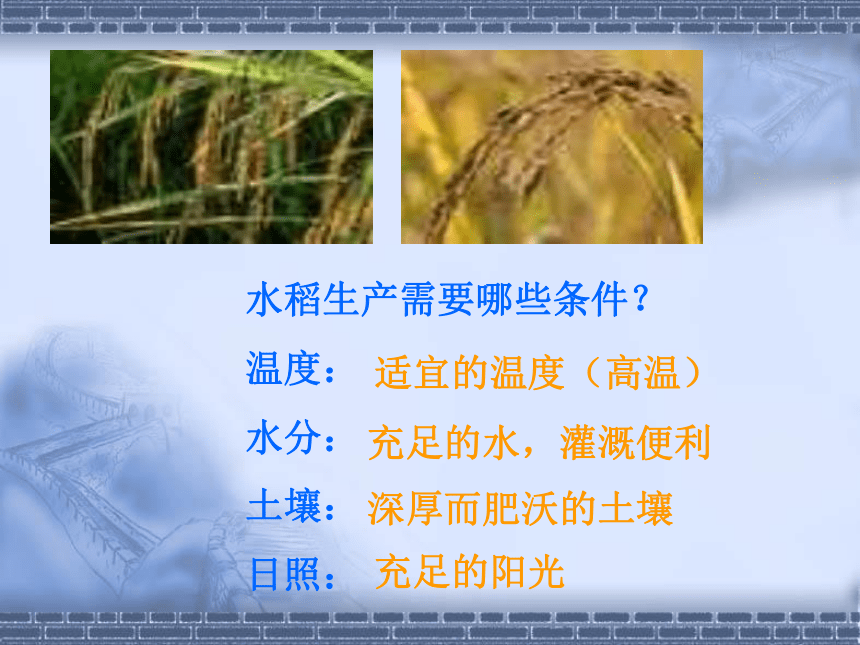 水稻生产需要哪些条件？

温度： 适宜的温度（高温）

水分： 充足的水，灌溉便利

土壤： 深厚而肥沃的土壤

日照： 充足的阳光